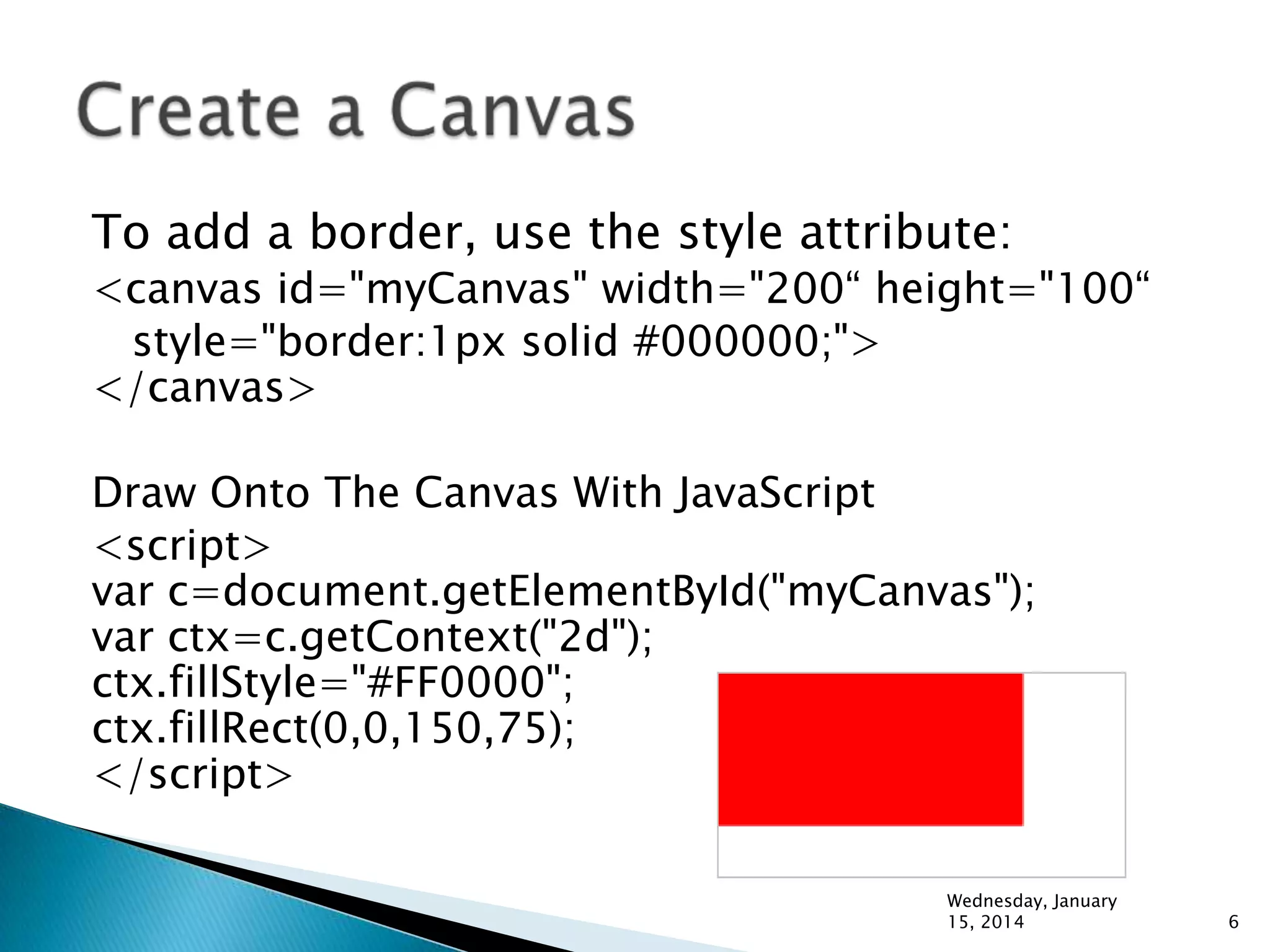 Create a Canvas

To add a border, use the style attribute:

<canvas id="myCanvas" width="200“ height="100“ style="border:1px solid #000000;">
</canvas>

Draw Onto The Canvas With JavaScript

<script>
var c=document.getElementById("myCanvas");
var ctx=c.getContext("2d");
ctx.fillStyle="#FF0000";
ctx.fillRect(0,0,150,75);
</script>

Wednesday, January 15, 2014

6